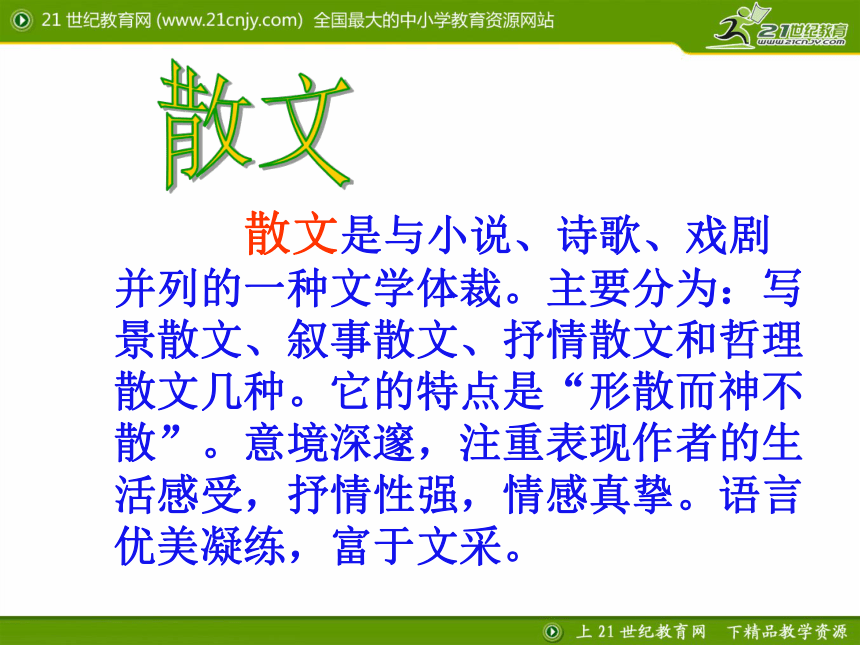 21 世纪教育网 (www.21cnjy.com) 全国最大的中小学教育资源网站

21世纪教育
www.21cnjy.com

散文

散文是与小说、诗歌、戏剧并列的一种文学体裁。主要分为：写景散文、叙事散文、抒情散文和哲理散文几种。它的特点是“形散而神不散”。意境深邃，注重表现作者的生活感受，抒情性强，情感真挚。语言优美凝练，富于文采。

上 21 世纪教育网 下精品教学资源